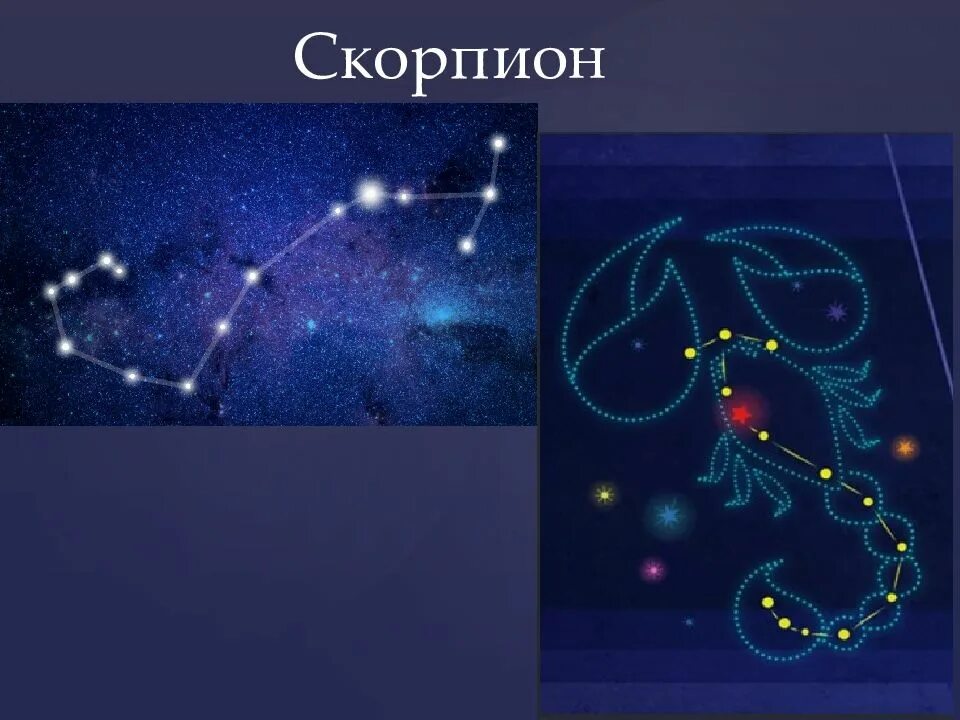 Скорпион